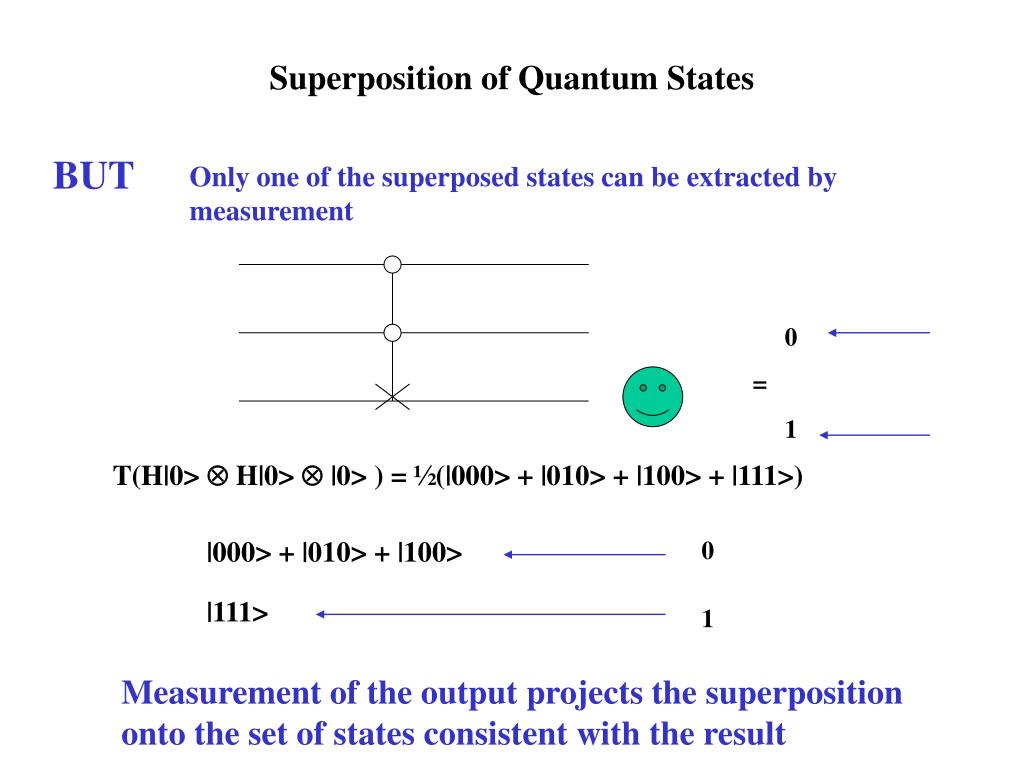 Superposition of Quantum States

BUT Only one of the superposed states can be extracted by measurement

0

=

1

T(H|0> ⊗ H|0> ⊗ |0> ) = ½(|000> + |010> + |100> + |111>)

|000> + |010> + |100>

0

|111>

1

Measurement of the output projects the superposition onto the set of states consistent with the result